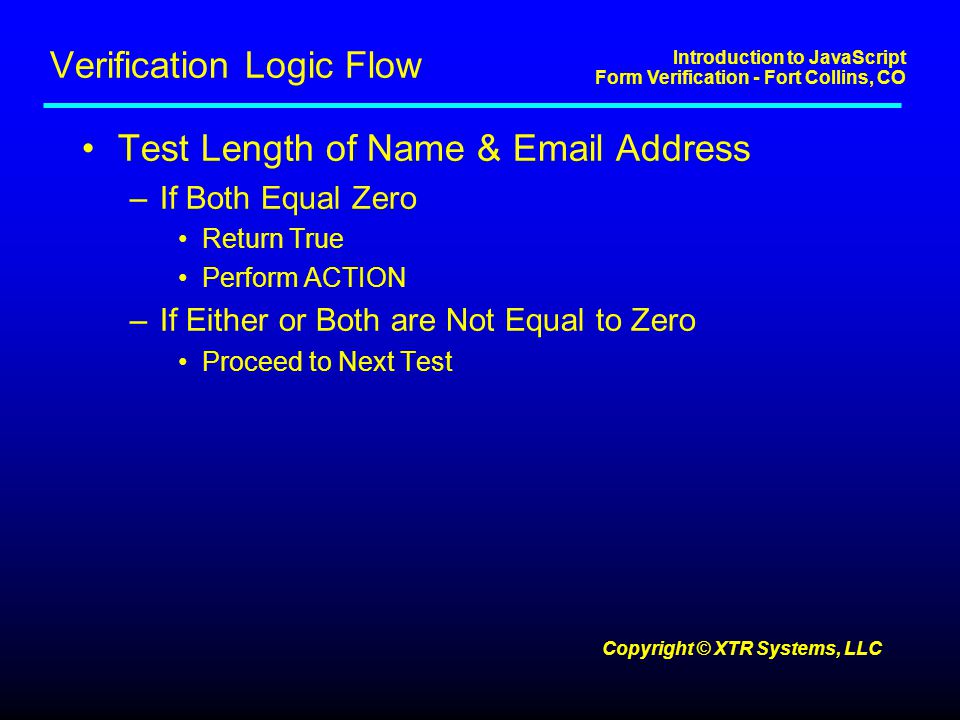 Verification Logic Flow

Introduction to JavaScript
Form Verification - Fort Collins, CO

• Test Length of Name & Email Address
– If Both Equal Zero
• Return True
• Perform ACTION
– If Either or Both are Not Equal to Zero
• Proceed to Next Test

Copyright © XTR Systems, LLC